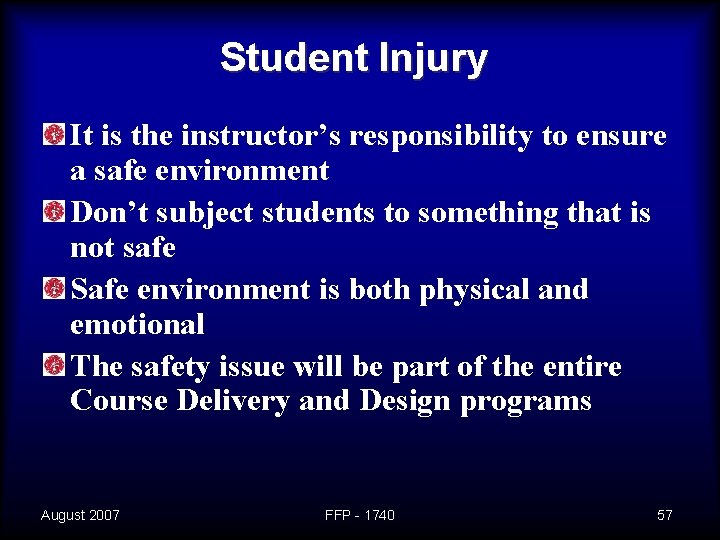 Student Injury

It is the instructor’s responsibility to ensure a safe environment

Don’t subject students to something that is not safe

Safe environment is both physical and emotional

The safety issue will be part of the entire Course Delivery and Design programs

August 2007

FFP - 1740

57